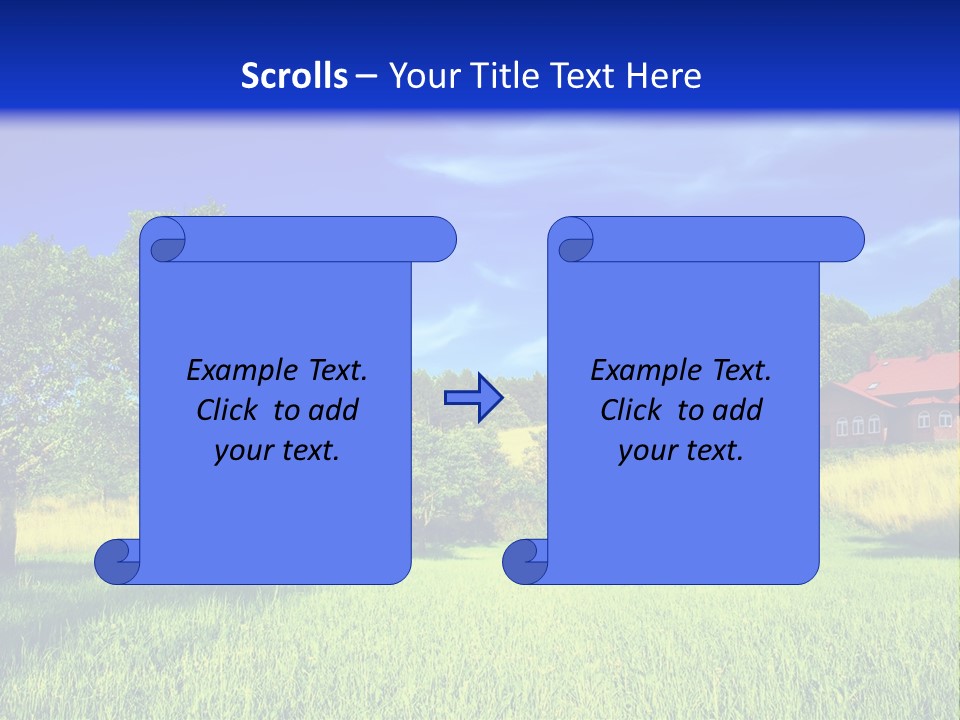 Scrolls – Your Title Text Here

Example Text. Click to add your text.

Example Text. Click to add your text.